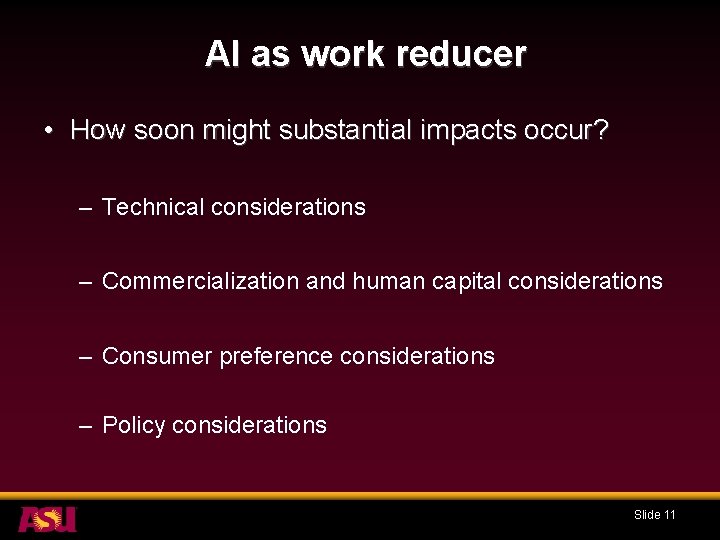 AI as work reducer

• How soon might substantial impacts occur?

– Technical considerations

– Commercialization and human capital considerations

– Consumer preference considerations

– Policy considerations

ASU

Slide 11